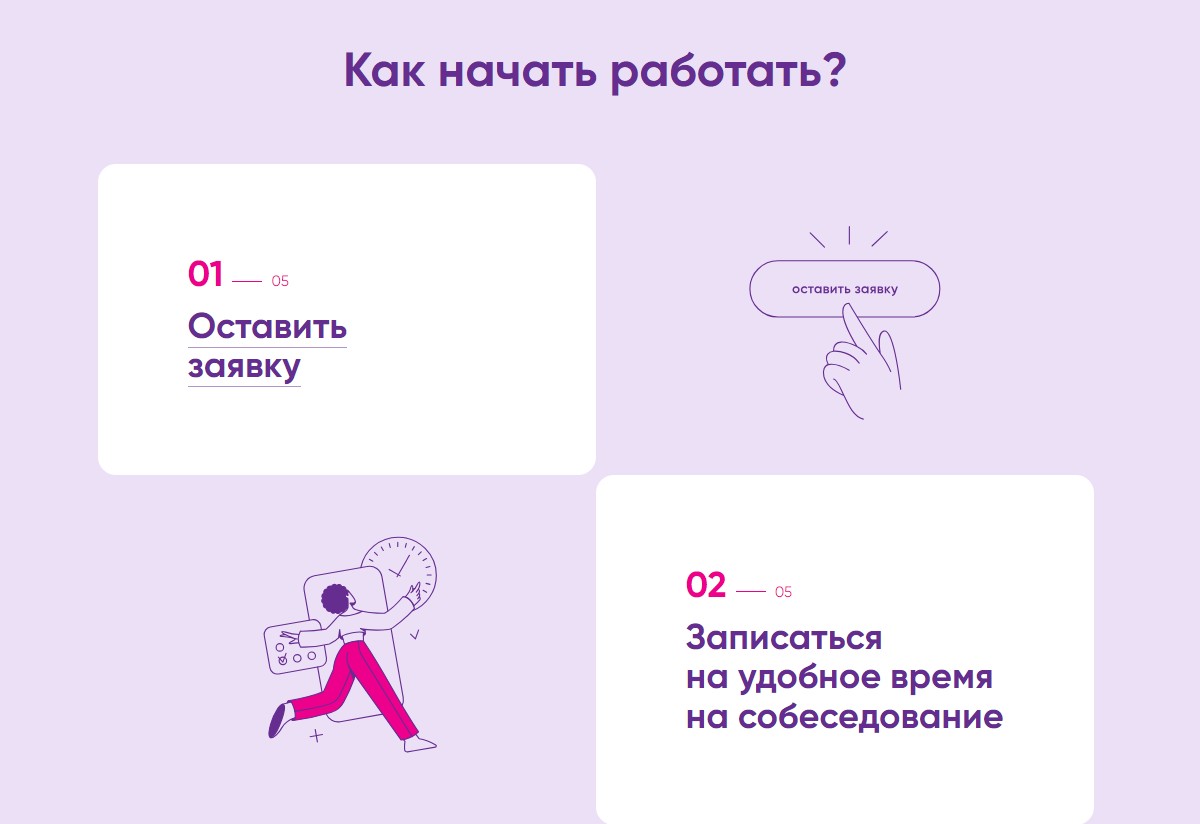 Как начать работать?

01 — 05

Оставить заявку

оставить заявку

02 — 05

Записаться на удобное время на собеседование